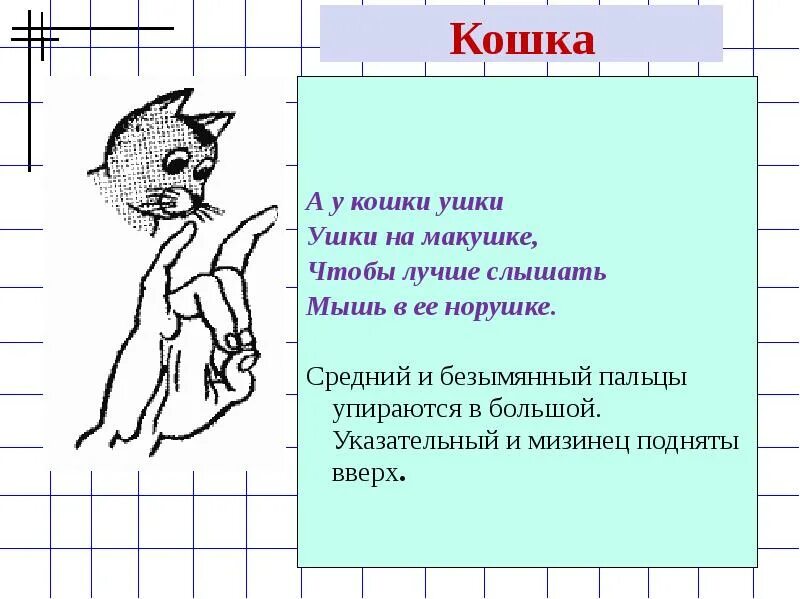 Кошка

А у кошки ушки
Ушки на макушке,
Чтобы лучше слышать
Мышь в ее норушке.

Средний и безымянный пальцы упираются в большой. Указательный и мизинец подняты вверх.